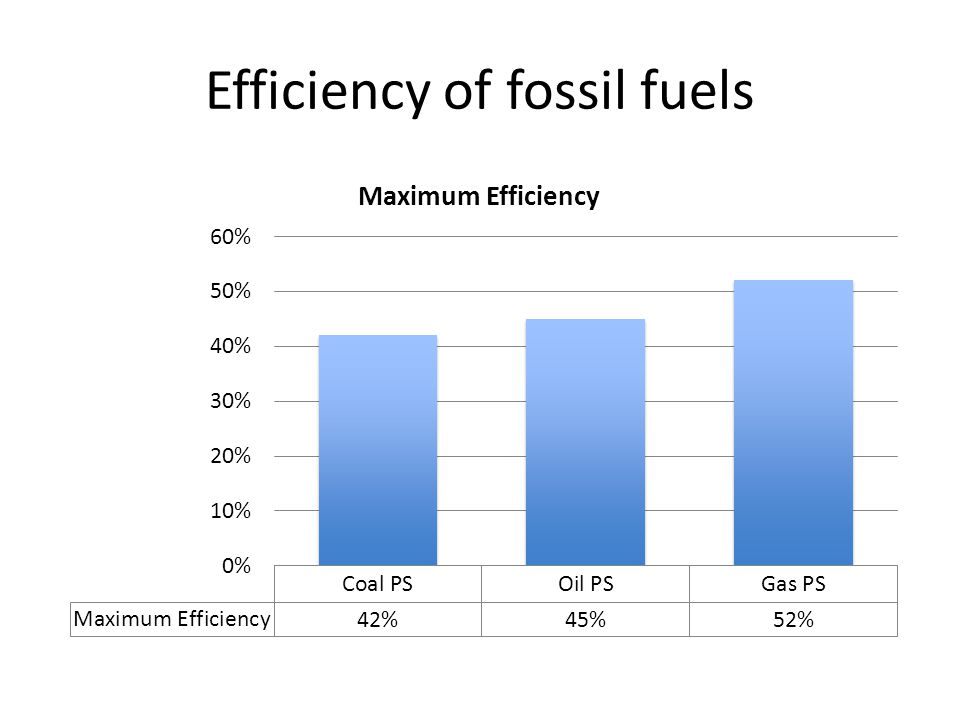 Efficiency of fossil fuels

Maximum Efficiency

60%
50%
40%
30%
20%
10%
0%

| | Coal PS | Oil PS | Gas PS |
|---|---|---|---|
| Maximum Efficiency | 42% | 45% | 52% |